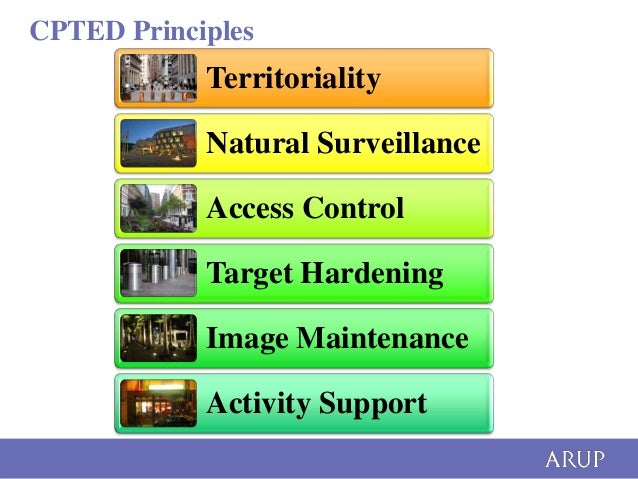 CPTED Principles

Territoriality

Natural Surveillance

Access Control

Target Hardening

Image Maintenance

Activity Support

ARUP